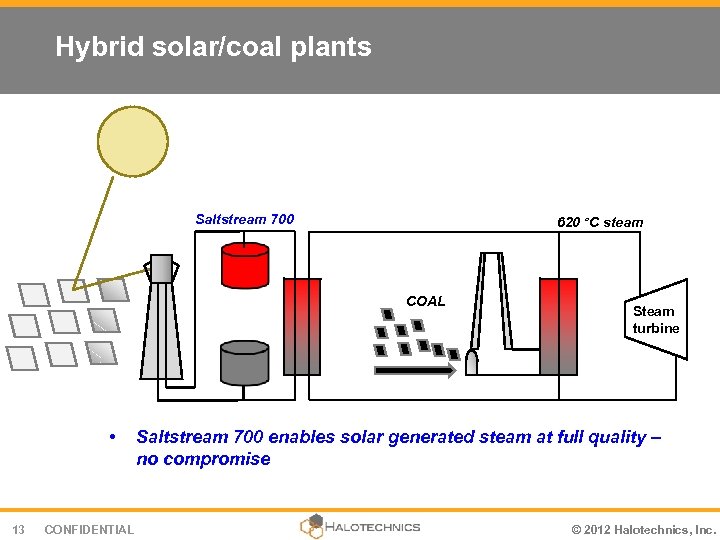 Hybrid solar/coal plants

Saltstream 700

620 °C steam

COAL

Steam turbine

• Saltstream 700 enables solar generated steam at full quality – no compromise

13 CONFIDENTIAL

HALOTECHNICS

© 2012 Halotechnics, Inc.